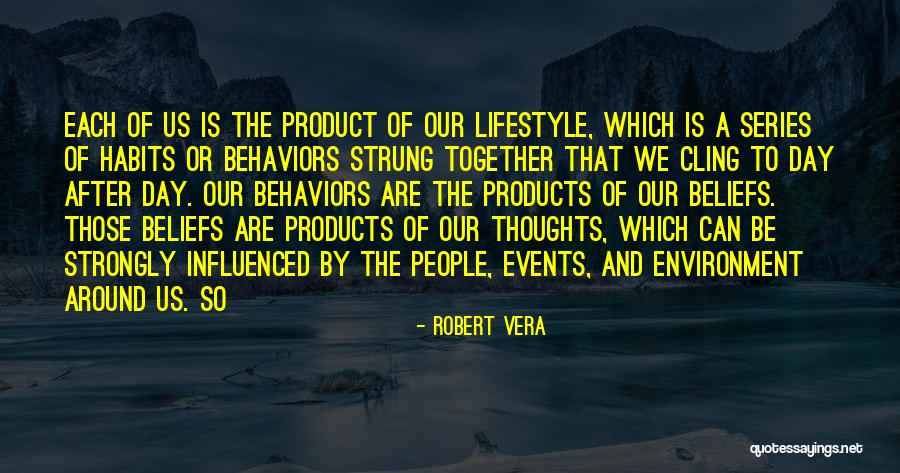 EACH OF US IS THE PRODUCT OF OUR LIFESTYLE, WHICH IS A SERIES OF HABITS OR BEHAVIORS STRUNG TOGETHER THAT WE CLING TO DAY AFTER DAY. OUR BEHAVIORS ARE THE PRODUCTS OF OUR BELIEFS. THOSE BELIEFS ARE PRODUCTS OF OUR THOUGHTS, WHICH CAN BE STRONGLY INFLUENCED BY THE PEOPLE, EVENTS, AND ENVIRONMENT AROUND US. SO

- ROBERT VERA

quotessayings.net